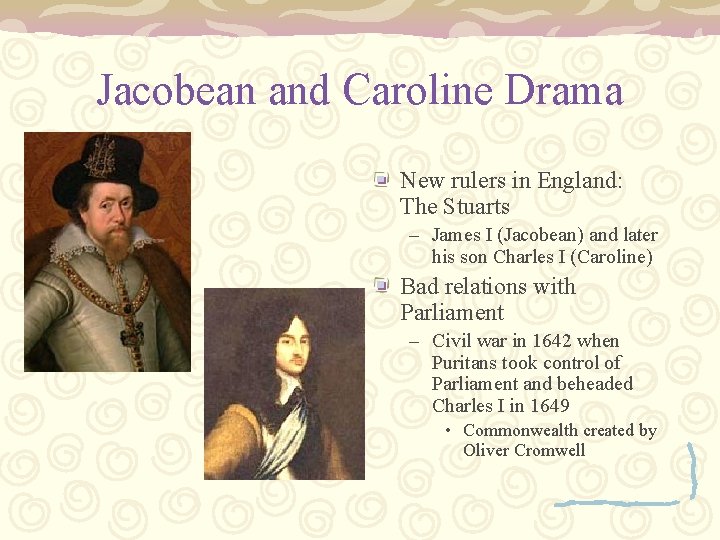 Jacobean and Caroline Drama

New rulers in England: The Stuarts

– James I (Jacobean) and later his son Charles I (Caroline)

Bad relations with Parliament

– Civil war in 1642 when Puritans took control of Parliament and beheaded Charles I in 1649

• Commonwealth created by Oliver Cromwell